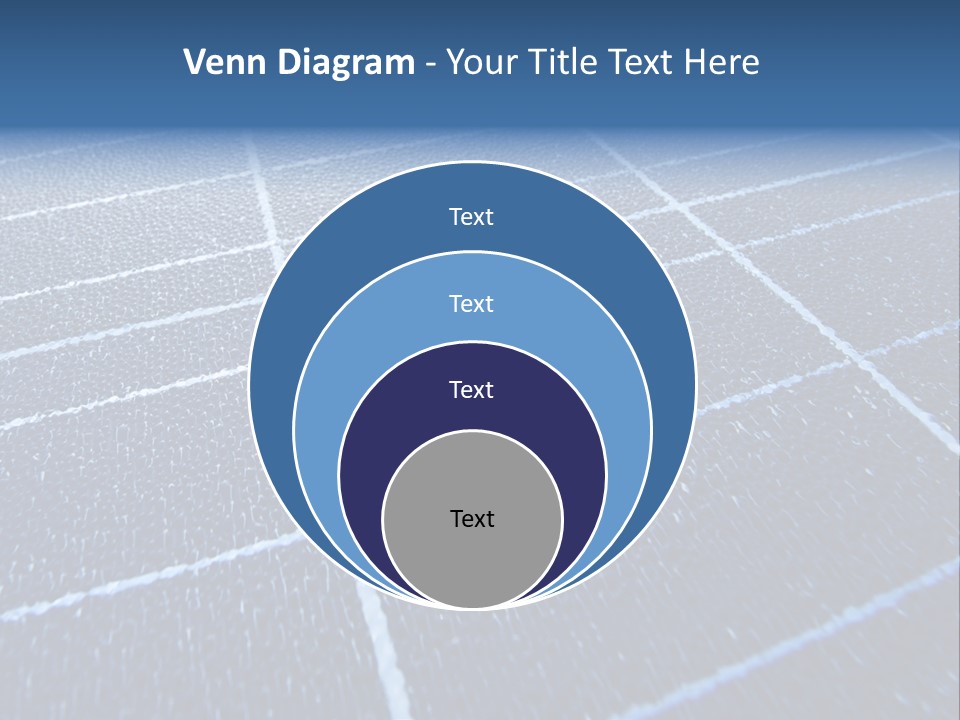 Venn Diagram - Your Title Text Here

Text

Text

Text

Text